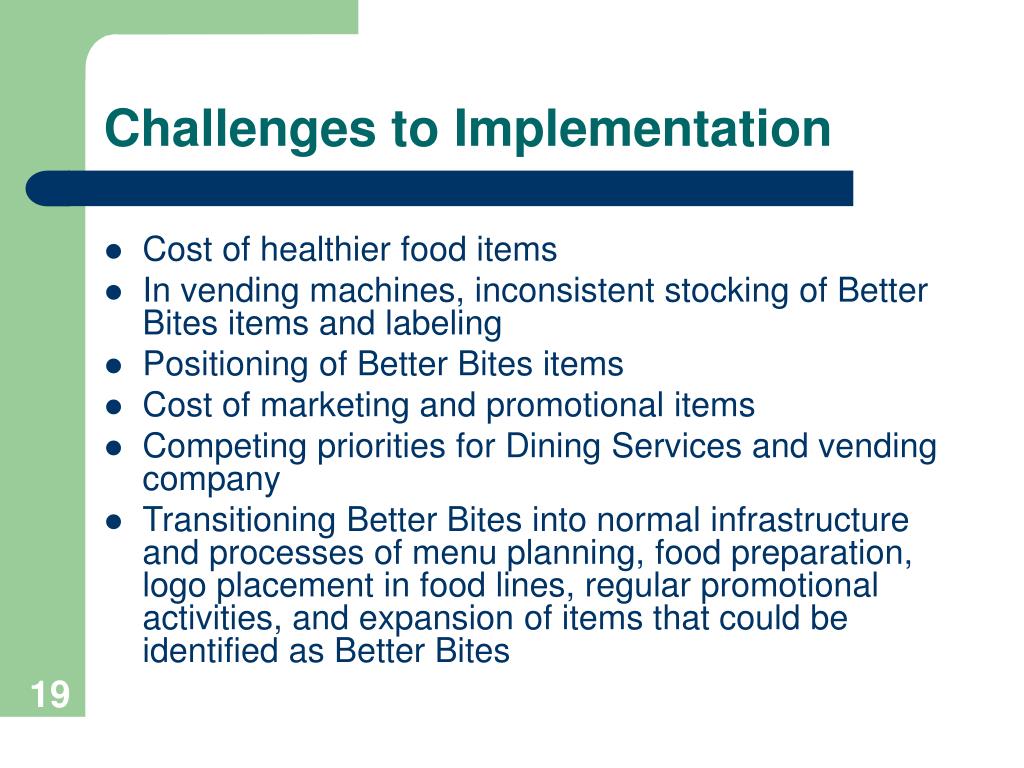 Challenges to Implementation

- Cost of healthier food items
- In vending machines, inconsistent stocking of Better Bites items and labeling
- Positioning of Better Bites items
- Cost of marketing and promotional items
- Competing priorities for Dining Services and vending company
- Transitioning Better Bites into normal infrastructure and processes of menu planning, food preparation, logo placement in food lines, regular promotional activities, and expansion of items that could be identified as Better Bites

19